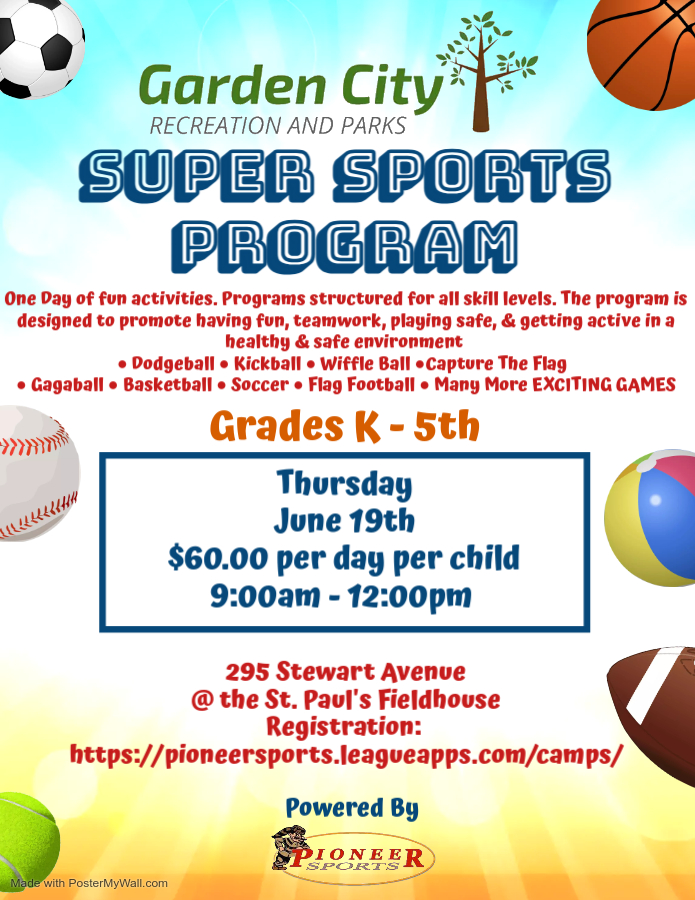 Garden City
RECREATION AND PARKS

SUPER SPORTS PROGRAM

One Day of fun activities. Programs structured for all skill levels. The program is designed to promote having fun, teamwork, playing safe, & getting active in a healthy & safe environment
• Dodgeball • Kickball • Wiffle Ball •Capture The Flag
• Gagaball • Basketball • Soccer • Flag Football • Many More EXCITING GAMES

Grades K - 5th

Thursday
June 19th
$60.00 per day per child
9:00am - 12:00pm

295 Stewart Avenue
@ the St. Paul's Fieldhouse
Registration:
https://pioneersports.leagueapps.com/camps/

Powered By

PIONEER SPORTS

Made with PosterMyWall.com